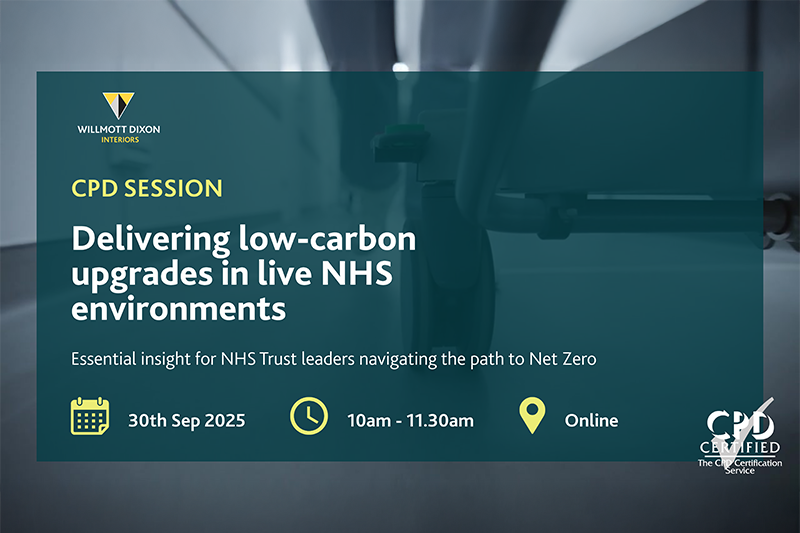 WILLMOTT DIXON
INTERIORS

CPD SESSION

Delivering low-carbon upgrades in live NHS environments

Essential insight for NHS Trust leaders navigating the path to Net Zero

30th Sep 2025

10am - 11.30am

Online

CPD
CERTIFIED
The CPD Certification Service